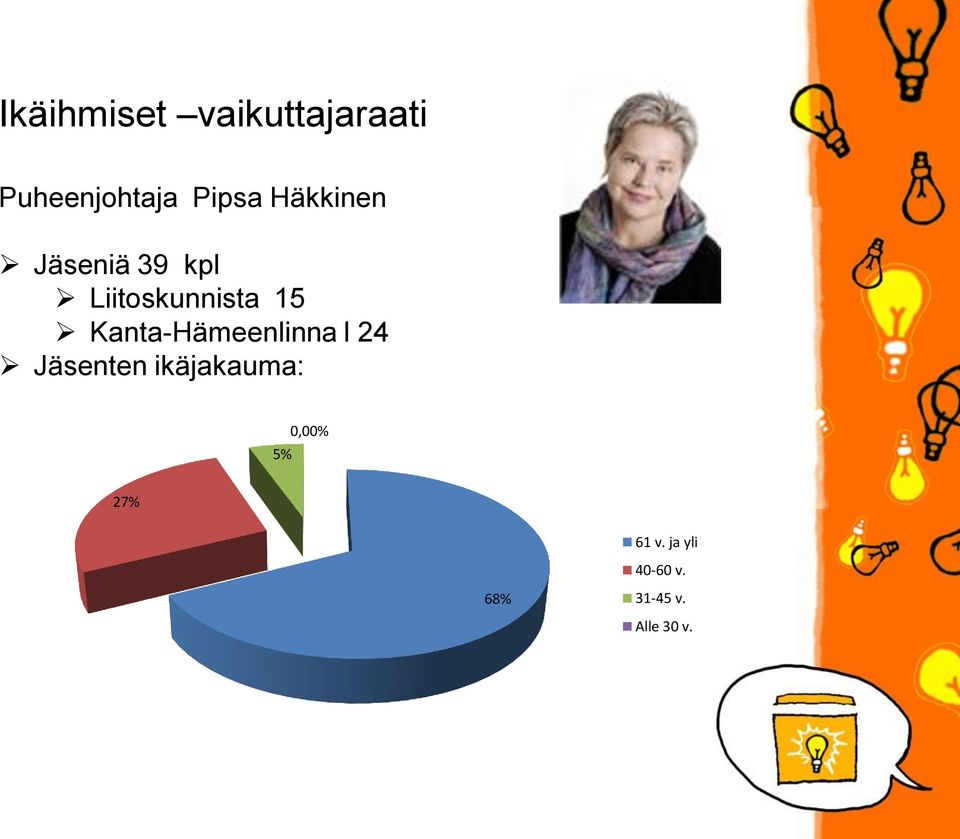 Ikäihmiset –vaikuttajaraati

Puheenjohtaja Pipsa Häkkinen

➢ Jäseniä 39 kpl
➢ Liitoskunnista 15
➢ Kanta-Hämeenlinna l 24
➢ Jäsenten ikäjakauma:

0,00%
5%
27%
68%

61 v. ja yli
40-60 v.
31-45 v.
Alle 30 v.